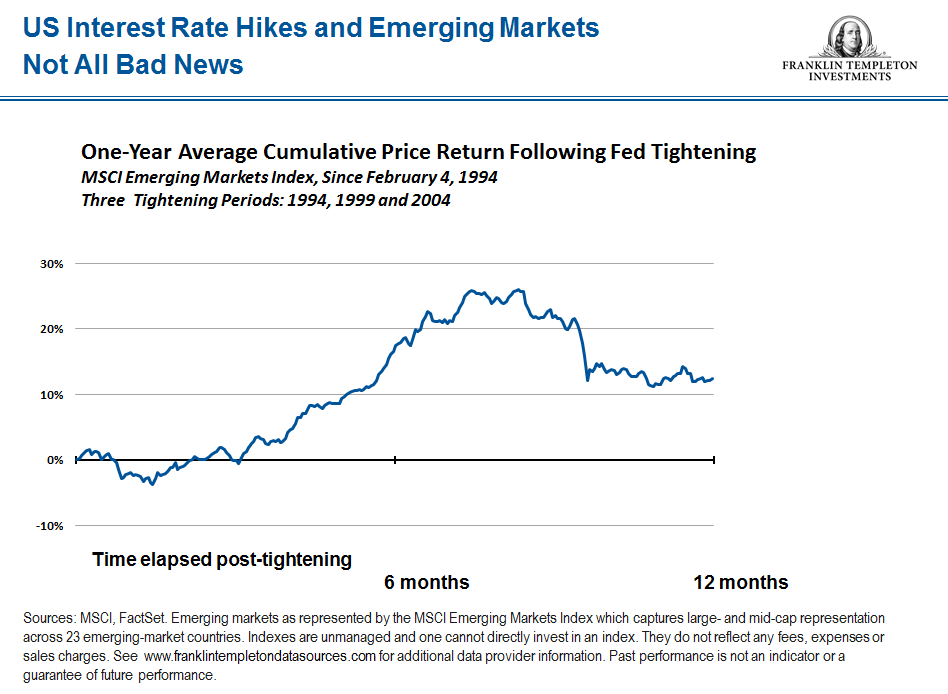 US Interest Rate Hikes and Emerging Markets
Not All Bad News

FRANKLIN TEMPLETON
INVESTMENTS

One-Year Average Cumulative Price Return Following Fed Tightening
MSCI Emerging Markets Index, Since February 4, 1994
Three Tightening Periods: 1994, 1999 and 2004

30%
20%
10%
0%
-10%

Time elapsed post-tightening
6 months
12 months

Sources: MSCI, FactSet. Emerging markets as represented by the MSCI Emerging Markets Index which captures large- and mid-cap representation across 23 emerging-market countries. Indexes are unmanaged and one cannot directly invest in an index. They do not reflect any fees, expenses or sales charges. See www.franklintempletondatasources.com for additional data provider information. Past performance is not an indicator or a guarantee of future performance.